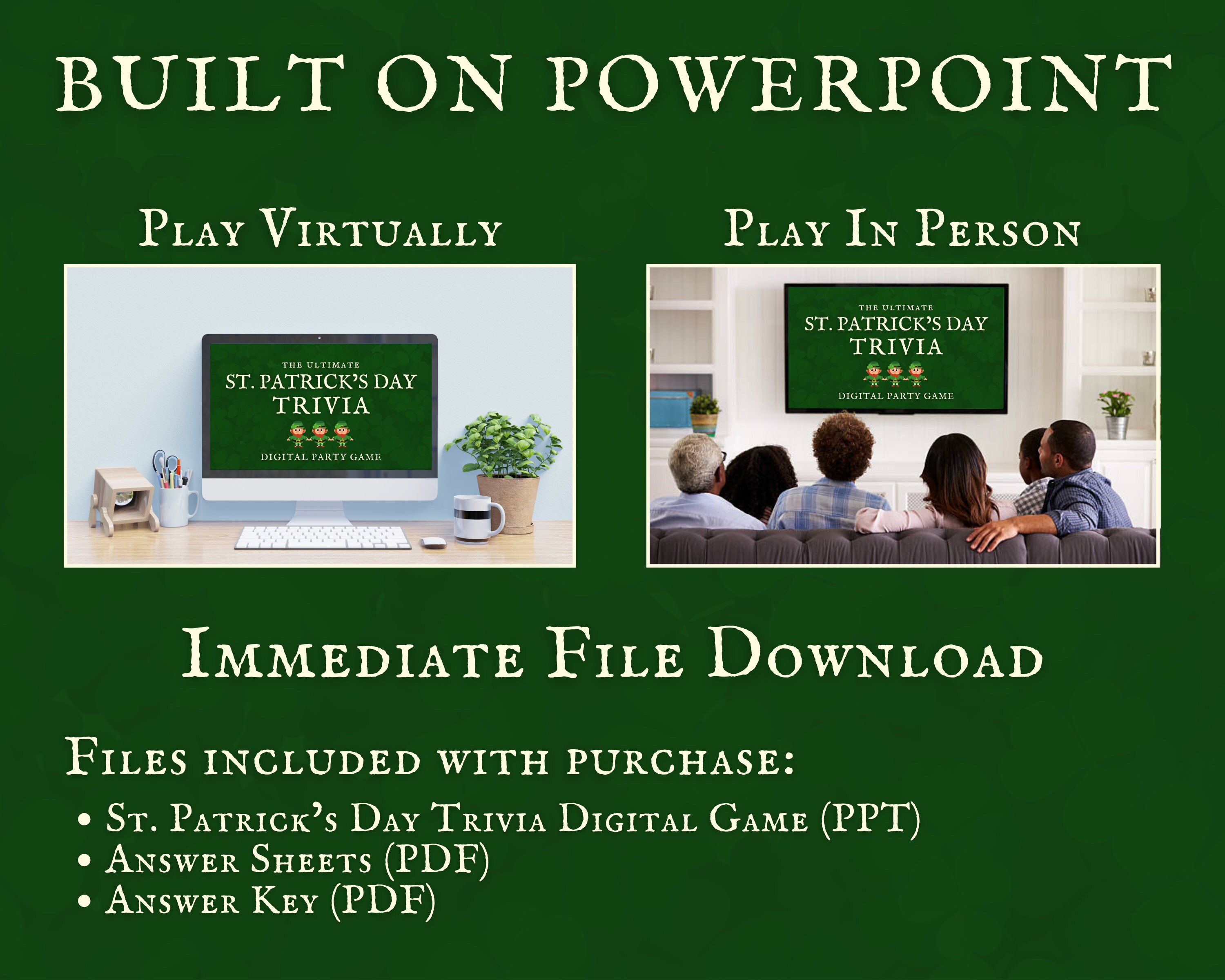 BUILT ON POWERPOINT

Play Virtually

THE ULTIMATE
ST. PATRICK'S DAY
TRIVIA
DIGITAL PARTY GAME

Play In Person

THE ULTIMATE
ST. PATRICK'S DAY
TRIVIA
DIGITAL PARTY GAME

Immediate File Download

Files included with purchase:

• St. Patrick's Day Trivia Digital Game (PPT)
• Answer Sheets (PDF)
• Answer Key (PDF)